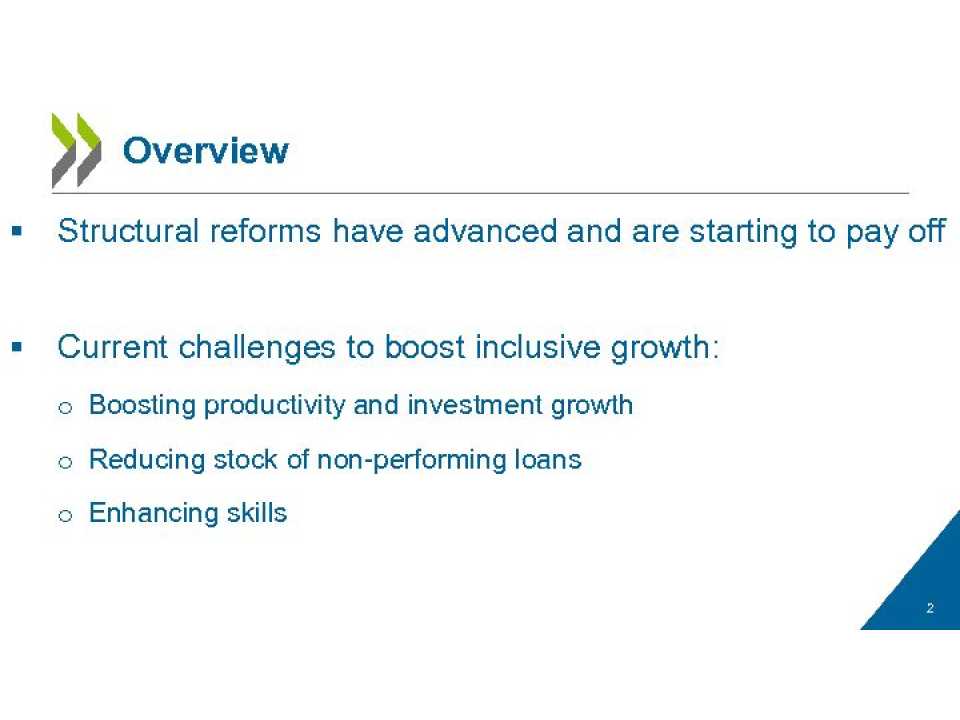 Overview

▪ Structural reforms have advanced and are starting to pay off

▪ Current challenges to boost inclusive growth:

o Boosting productivity and investment growth

o Reducing stock of non-performing loans

o Enhancing skills

2